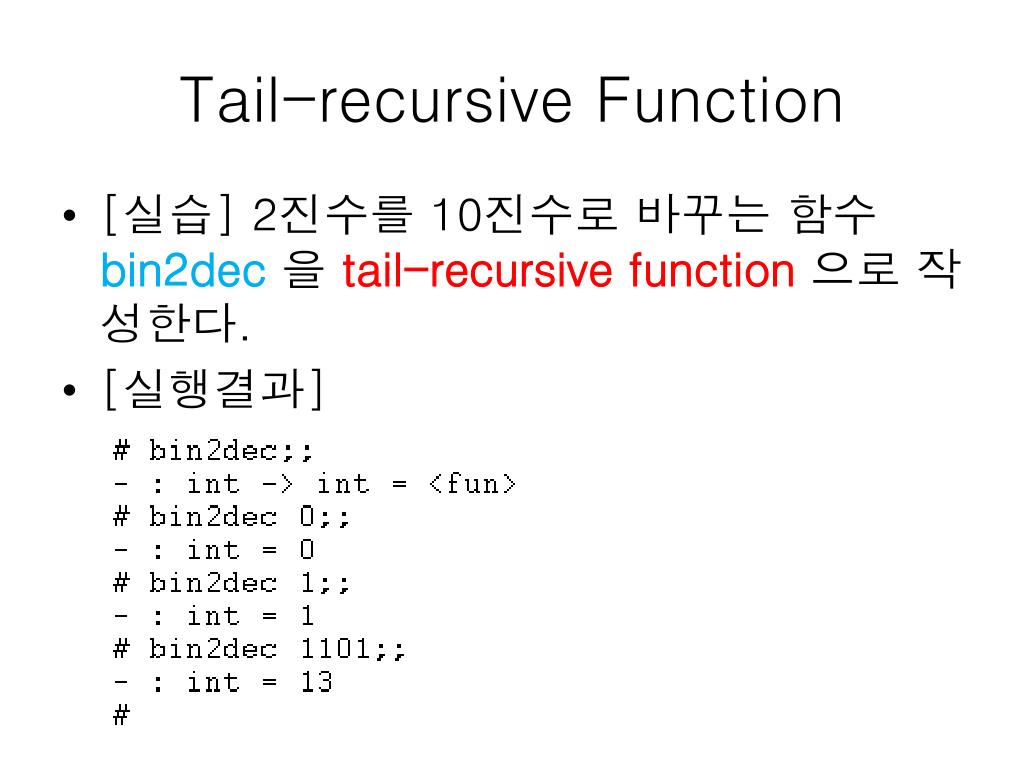 Tail-recursive Function

• [실습] 2진수를 10진수로 바꾸는 함수 bin2dec 을 tail-recursive function 으로 작성한다.

• [실행결과]

# bin2dec;;
- : int -> int = <fun>
# bin2dec 0;;
- : int = 0
# bin2dec 1;;
- : int = 1
# bin2dec 1101;;
- : int = 13
#